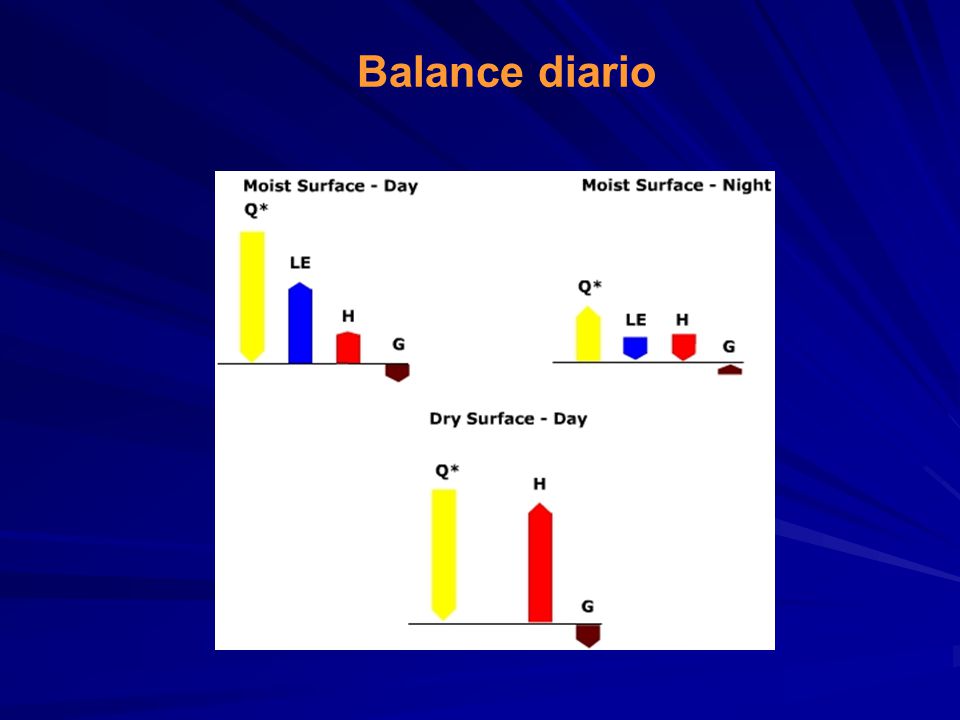 Balance diario

Moist Surface - Day

Q*

LE

H

G

Moist Surface - Night

Q*

LE

H

G

Dry Surface - Day

Q*

H

G